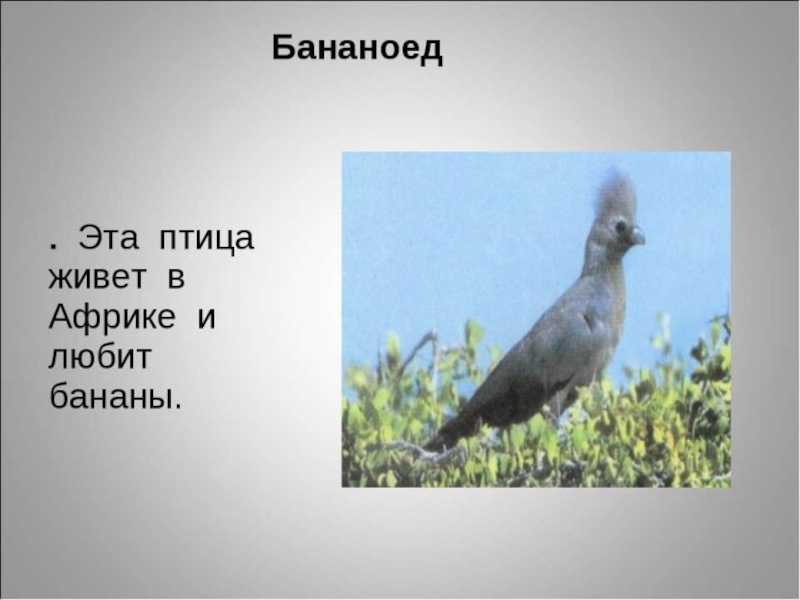 Бананоед

. Эта птица живет в Африке и любит бананы.